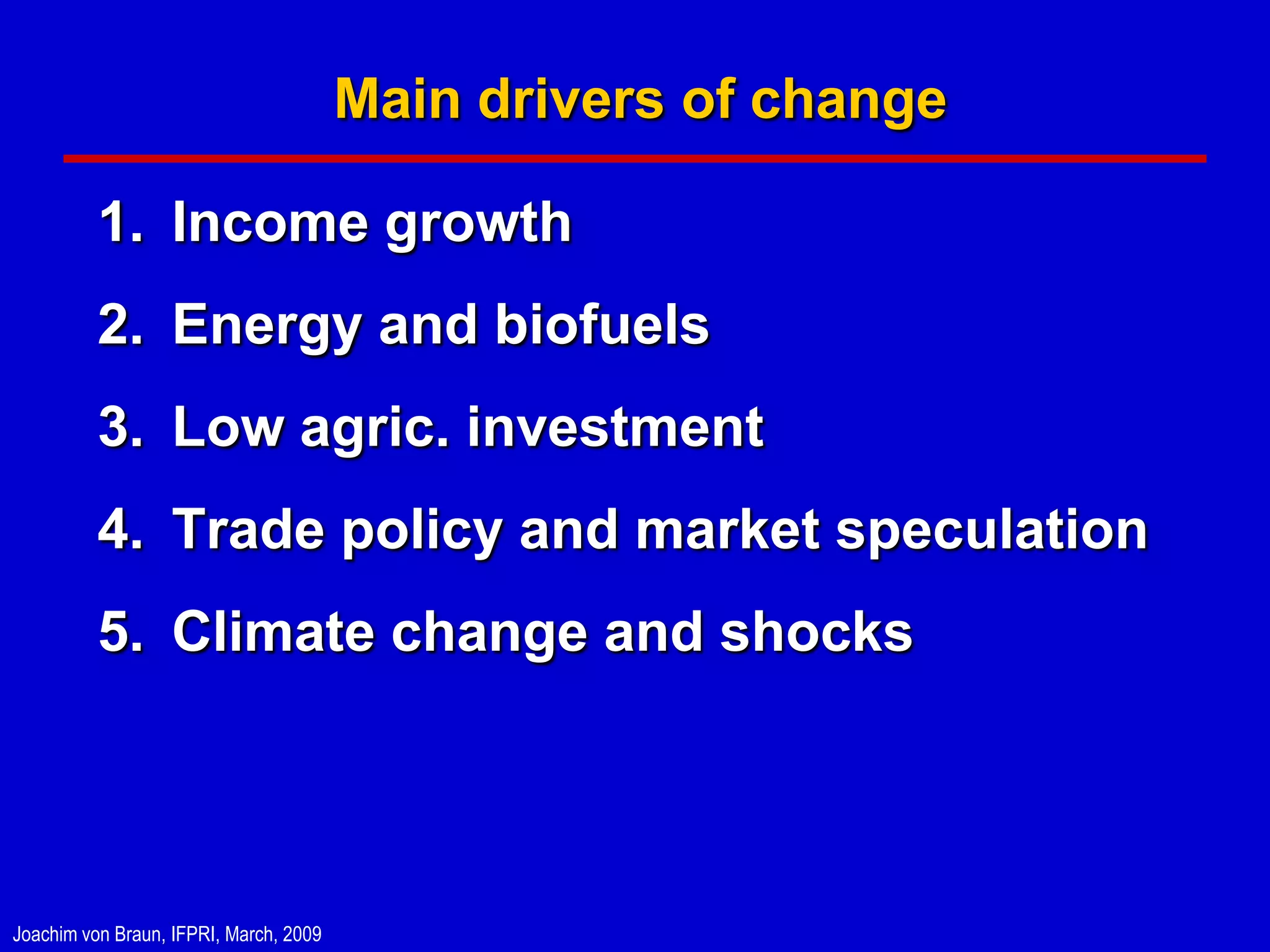 Main drivers of change

1. Income growth

2. Energy and biofuels

3. Low agric. investment

4. Trade policy and market speculation

5. Climate change and shocks

Joachim von Braun, IFPRI, March, 2009